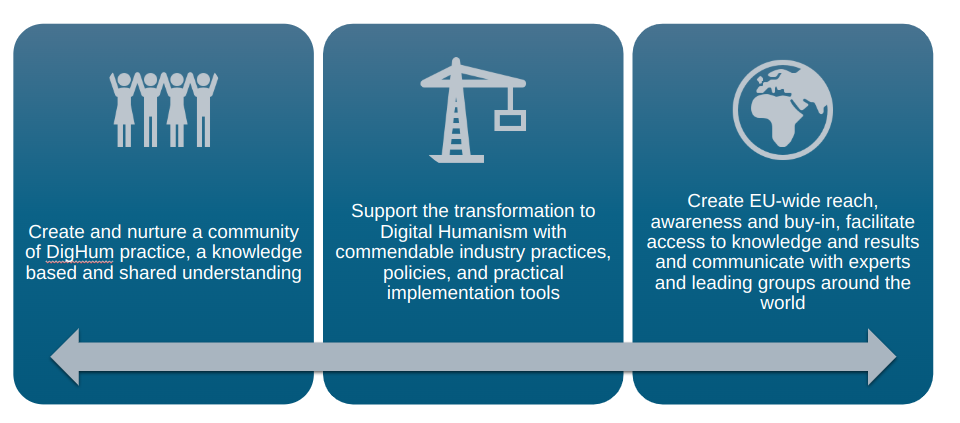 Create and nurture a community of DigHum practice, a knowledge based and shared understanding

Support the transformation to Digital Humanism with commendable industry practices, policies, and practical implementation tools

Create EU-wide reach, awareness and buy-in, facilitate access to knowledge and results and communicate with experts and leading groups around the world